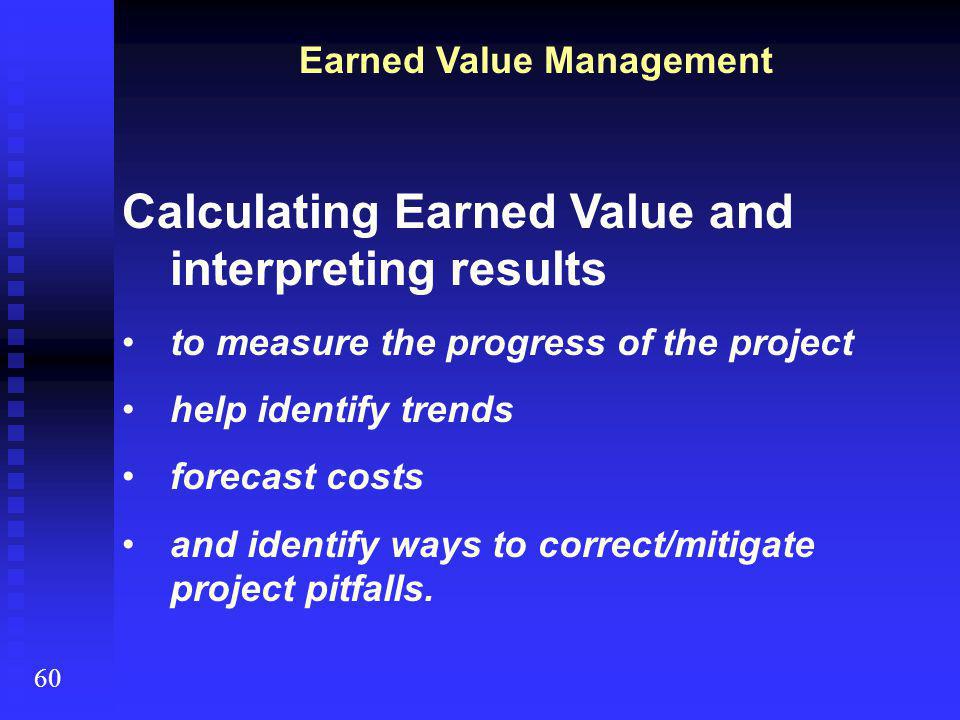 Earned Value Management

Calculating Earned Value and interpreting results

• to measure the progress of the project

• help identify trends

• forecast costs

• and identify ways to correct/mitigate project pitfalls.

60